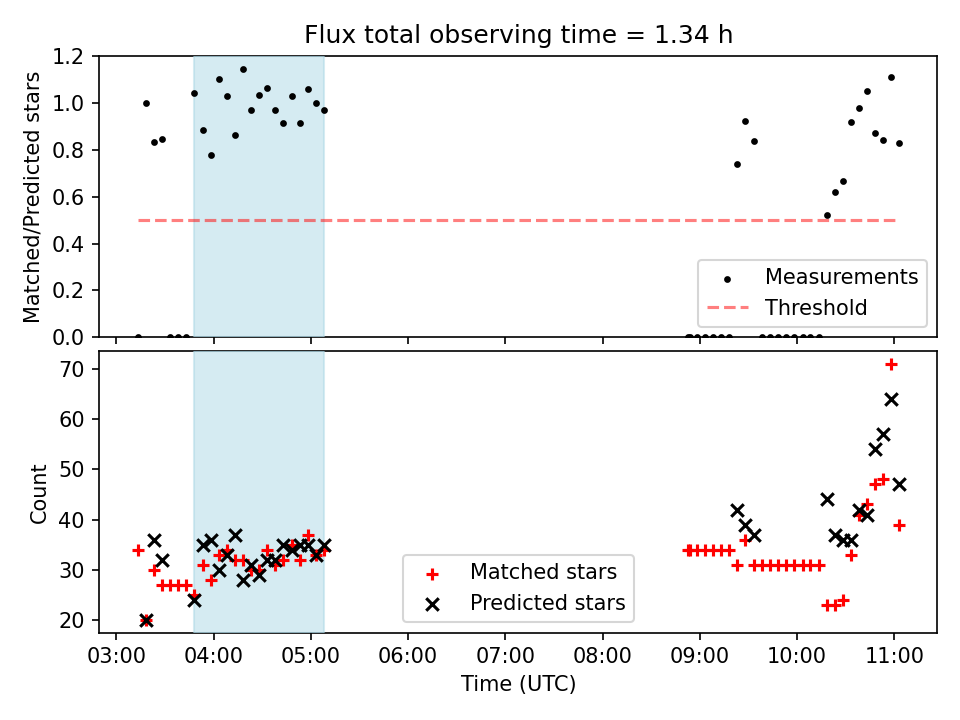 Flux total observing time = 1.34 h

Matched/Predicted stars

1.2
1.0
0.8
0.6
0.4
0.2
0.0

Measurements
Threshold

Count

70
60
50
40
30
20

Matched stars
Predicted stars

03:00
04:00
05:00
06:00
07:00
08:00
09:00
10:00
11:00

Time (UTC)